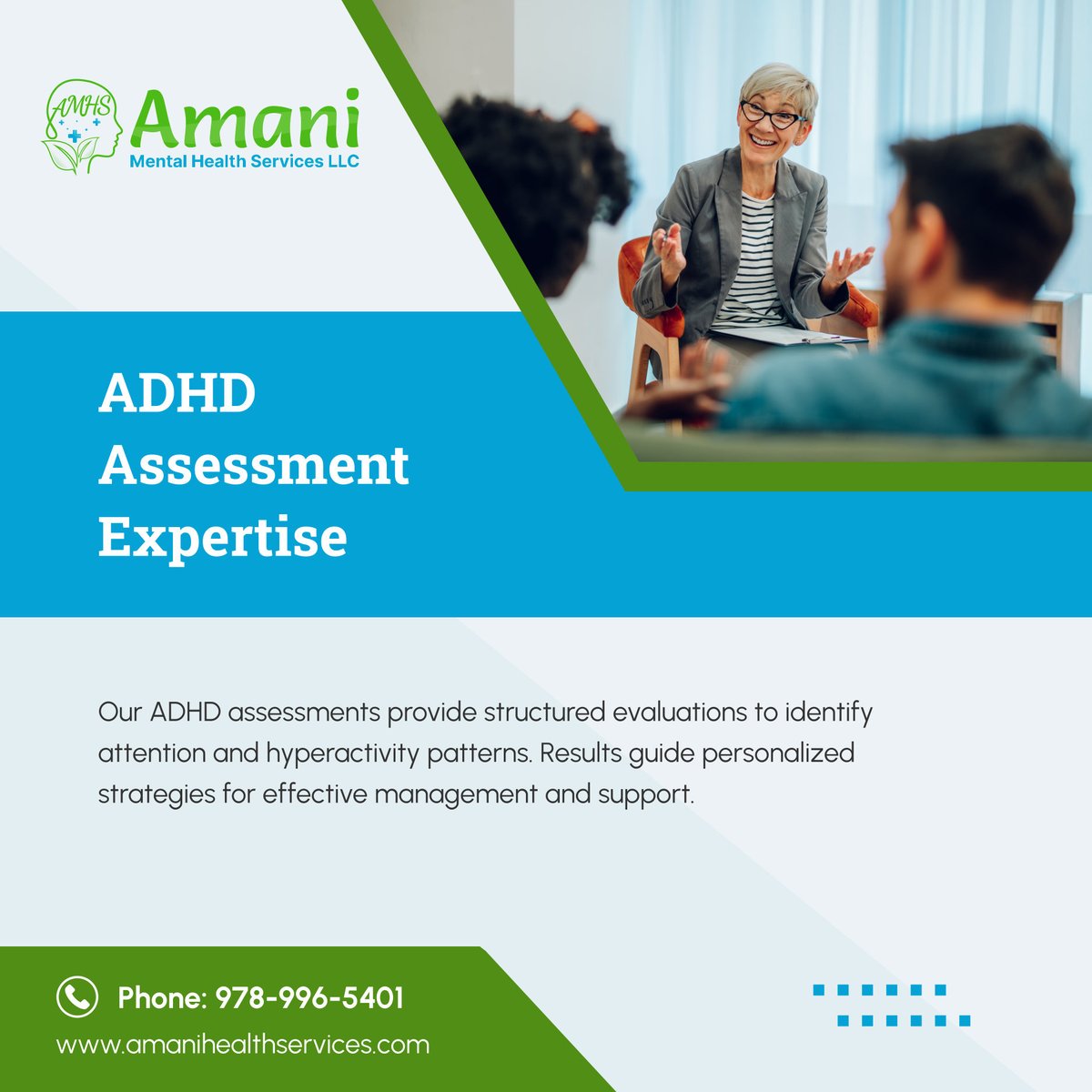 AMHS

Amani
Mental Health Services LLC

ADHD Assessment Expertise

Our ADHD assessments provide structured evaluations to identify attention and hyperactivity patterns. Results guide personalized strategies for effective management and support.

Phone: 978-996-5401
www.amanihealthservices.com